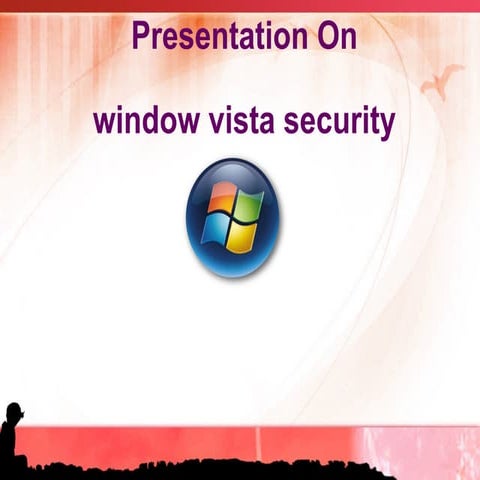 Presentation On

window vista security